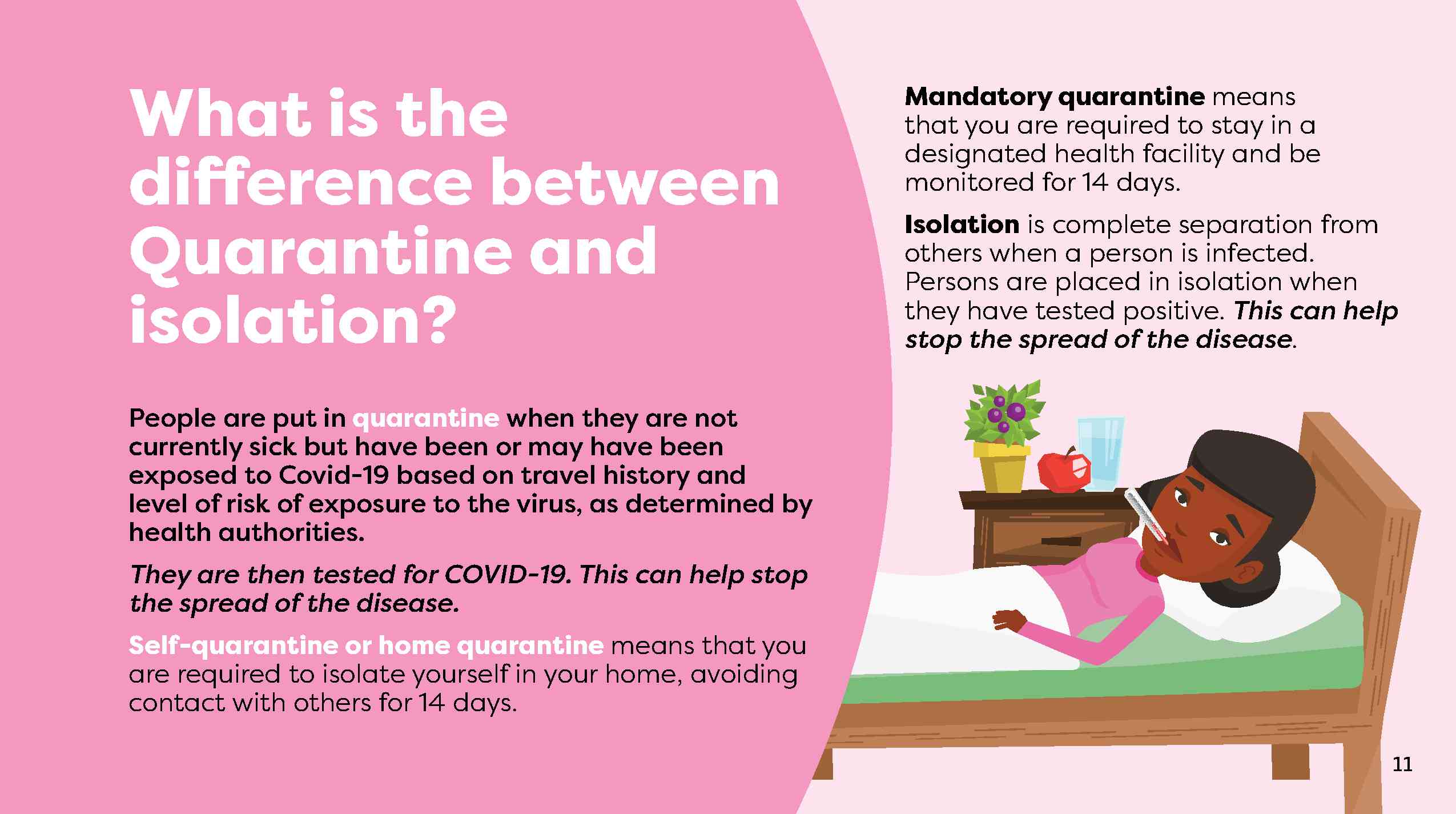 What is the difference between Quarantine and isolation?

People are put in quarantine when they are not currently sick but have been or may have been exposed to Covid-19 based on travel history and level of risk of exposure to the virus, as determined by health authorities.

They are then tested for COVID-19. This can help stop the spread of the disease.

Self-quarantine or home quarantine means that you are required to isolate yourself in your home, avoiding contact with others for 14 days.

Mandatory quarantine means that you are required to stay in a designated health facility and be monitored for 14 days.

Isolation is complete separation from others when a person is infected. Persons are placed in isolation when they have tested positive. This can help stop the spread of the disease.

11